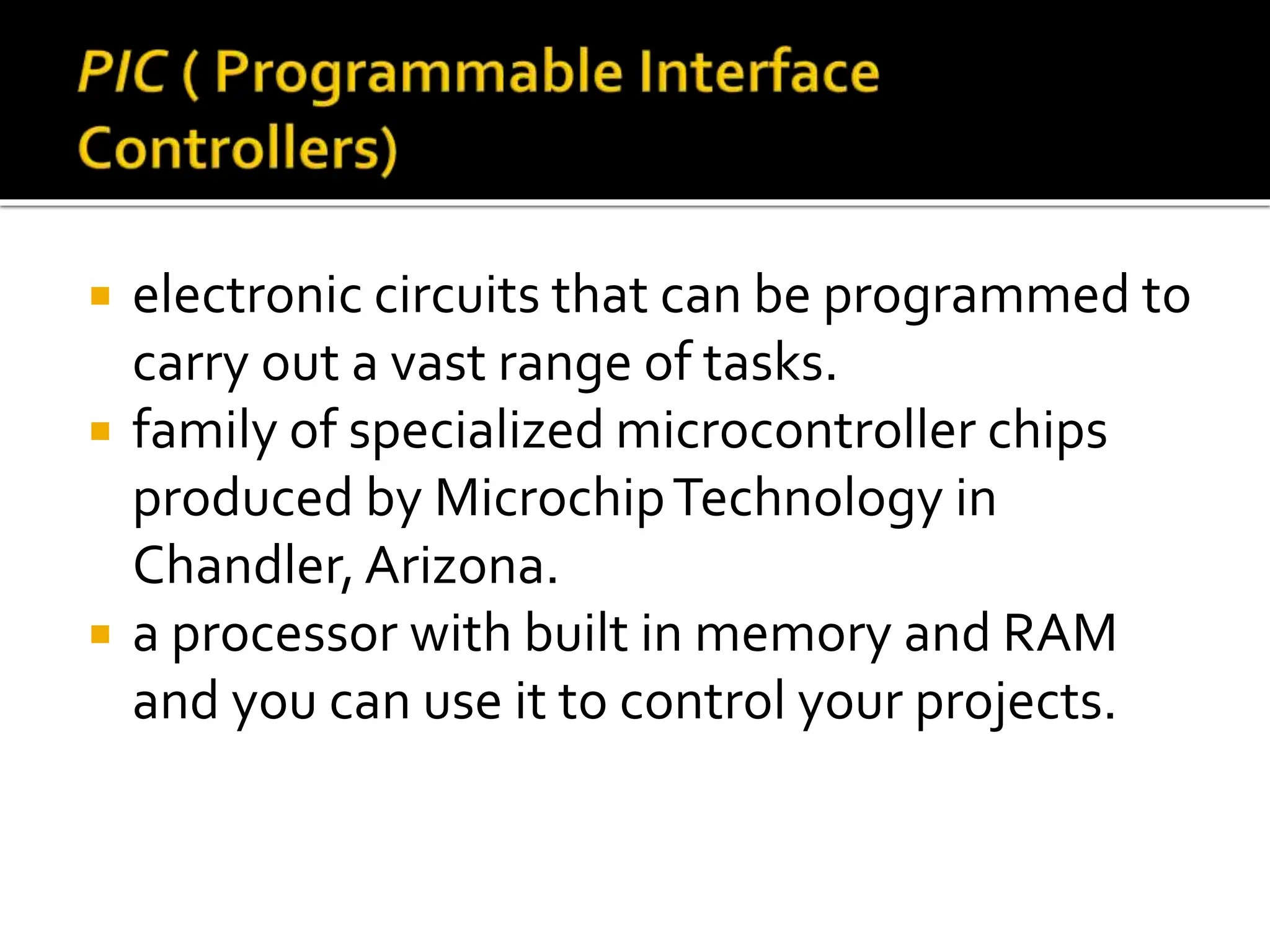 PIC ( Programmable Interface Controllers)

▪ electronic circuits that can be programmed to carry out a vast range of tasks.
▪ family of specialized microcontroller chips produced by Microchip Technology in Chandler, Arizona.
▪ a processor with built in memory and RAM and you can use it to control your projects.